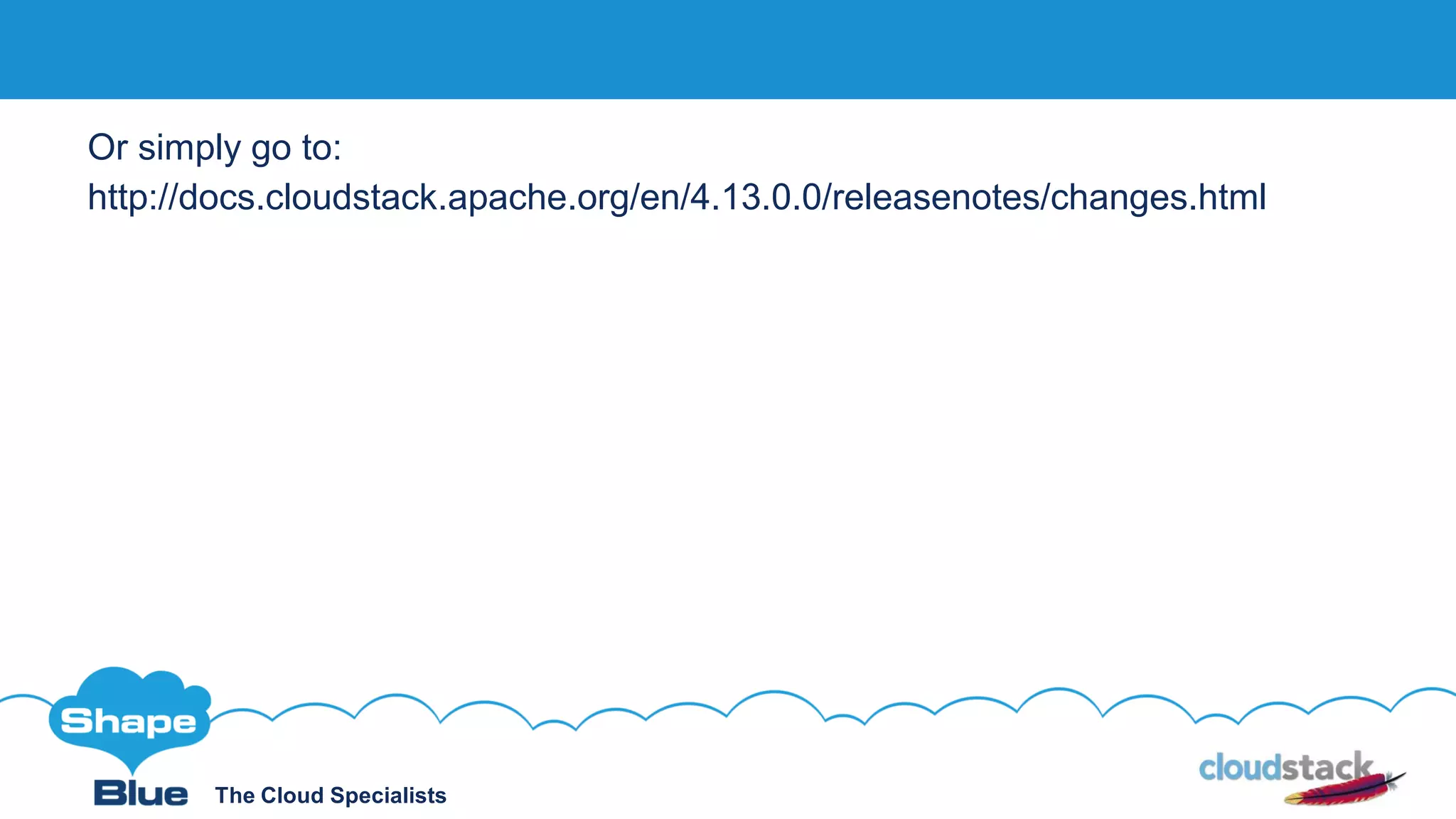 Or simply go to:
http://docs.cloudstack.apache.org/en/4.13.0.0/releasenotes/changes.html

Shape Blue The Cloud Specialists

cloudstack